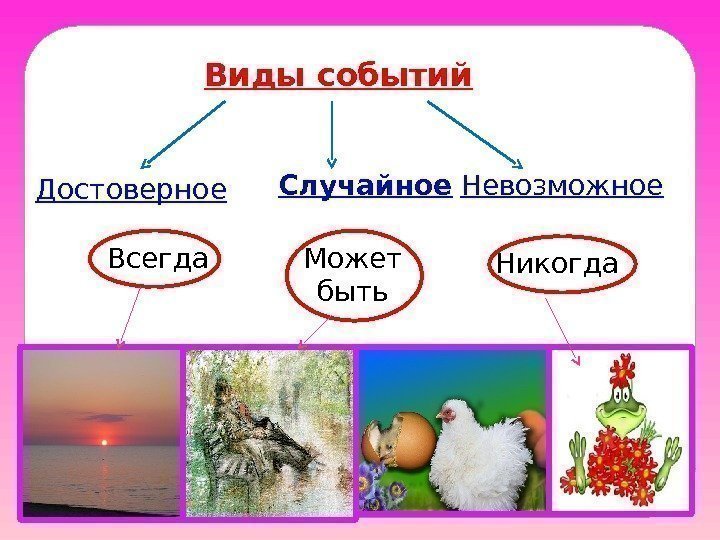 Виды событий

Достоверное

Случайное Невозможное

Всегда

Может быть

Никогда